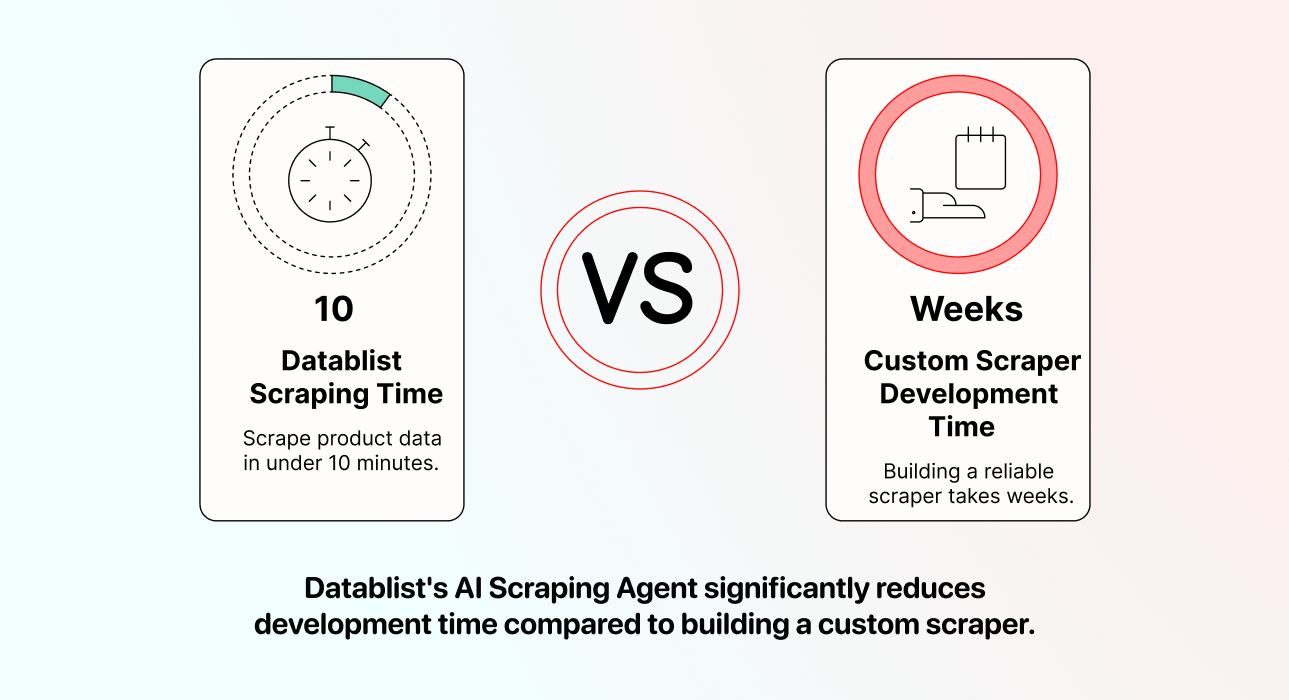 10

Datablist Scraping Time

Scrape product data in under 10 minutes.

VS

Weeks

Custom Scraper Development Time

Building a reliable scraper takes weeks.

Datablist's AI Scraping Agent significantly reduces development time compared to building a custom scraper.